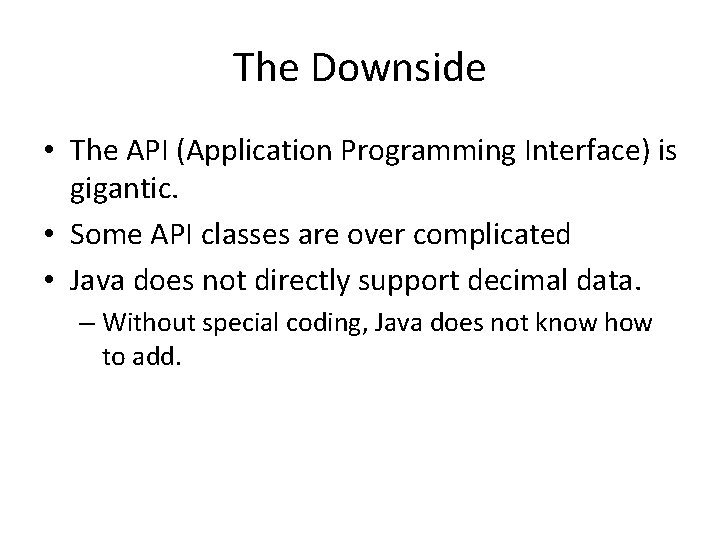 The Downside

• The API (Application Programming Interface) is gigantic.
• Some API classes are over complicated
• Java does not directly support decimal data.
– Without special coding, Java does not know how to add.